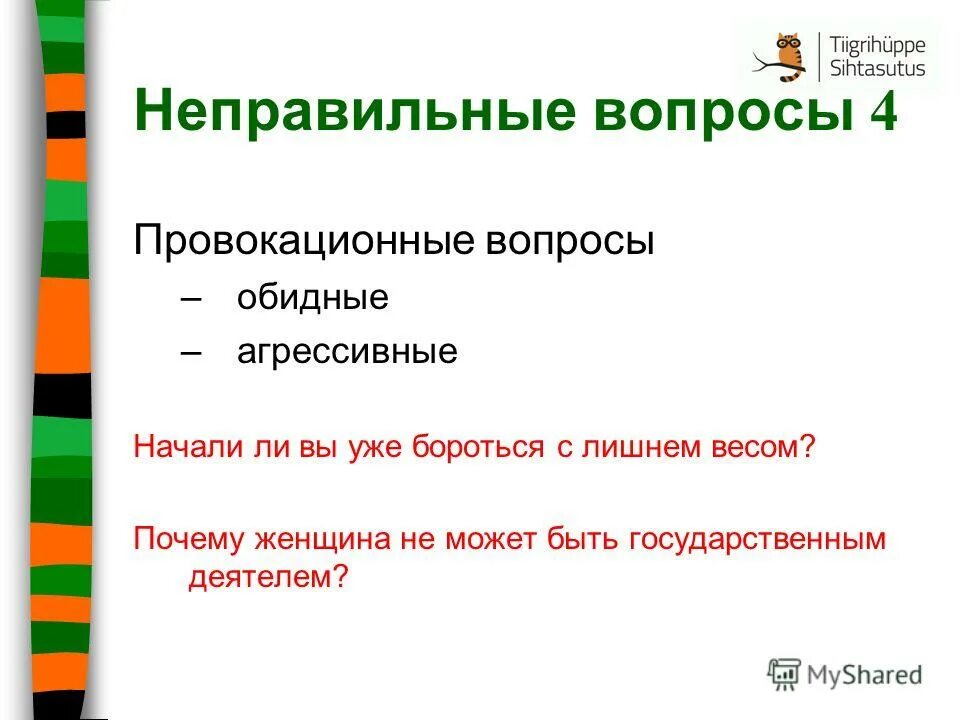 Tiigrihüppe Sihtasutus

Неправильные вопросы 4

Провокационные вопросы

– обидные

– агрессивные

Начали ли вы уже бороться с лишнем весом?

Почему женщина не может быть государственным деятелем?

MyShared